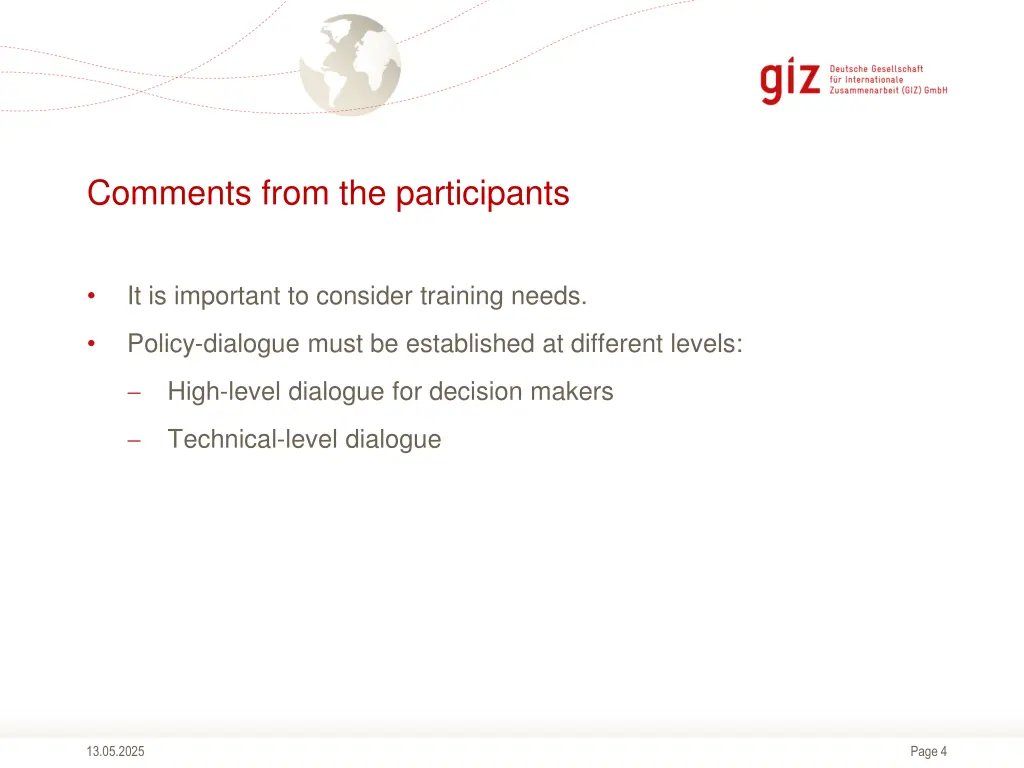 giz Deutsche Gesellschaft für Internationale Zusammenarbeit (GIZ) GmbH

Comments from the participants

• It is important to consider training needs.

• Policy-dialogue must be established at different levels:

– High-level dialogue for decision makers

– Technical-level dialogue

13.05.2025

Page 4